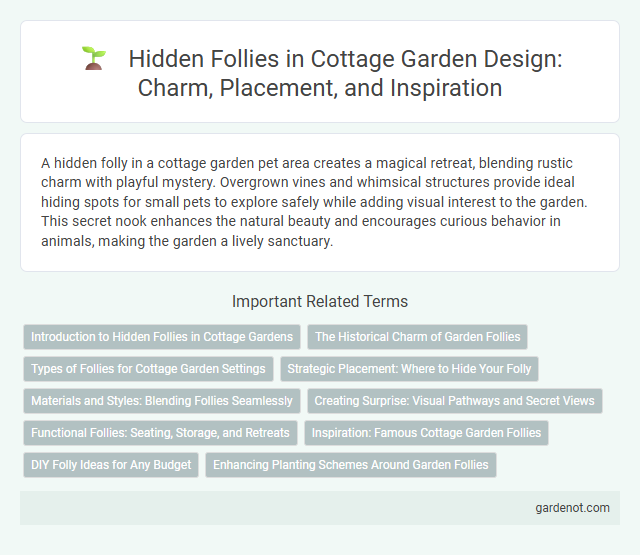 Hidden Follies in Cottage Garden Design: Charm, Placement, and Inspiration

A hidden folly in a cottage garden pet area creates a magical retreat, blending rustic charm with playful mystery. Overgrown vines and whimsical structures provide ideal hiding spots for small pets to explore safely while adding visual interest to the garden. This secret nook enhances the natural beauty and encourages curious behavior in animals, making the garden a lively sanctuary.

Important Related Terms

Introduction to Hidden Follies in Cottage Gardens

The Historical Charm of Garden Follies

Types of Follies for Cottage Garden Settings

Strategic Placement: Where to Hide Your Folly

Materials and Styles: Blending Follies Seamlessly

Creating Surprise: Visual Pathways and Secret Views

Functional Follies: Seating, Storage, and Retreats

Inspiration: Famous Cottage Garden Follies

DIY Folly Ideas for Any Budget

Enhancing Planting Schemes Around Garden Follies

gardenot.com